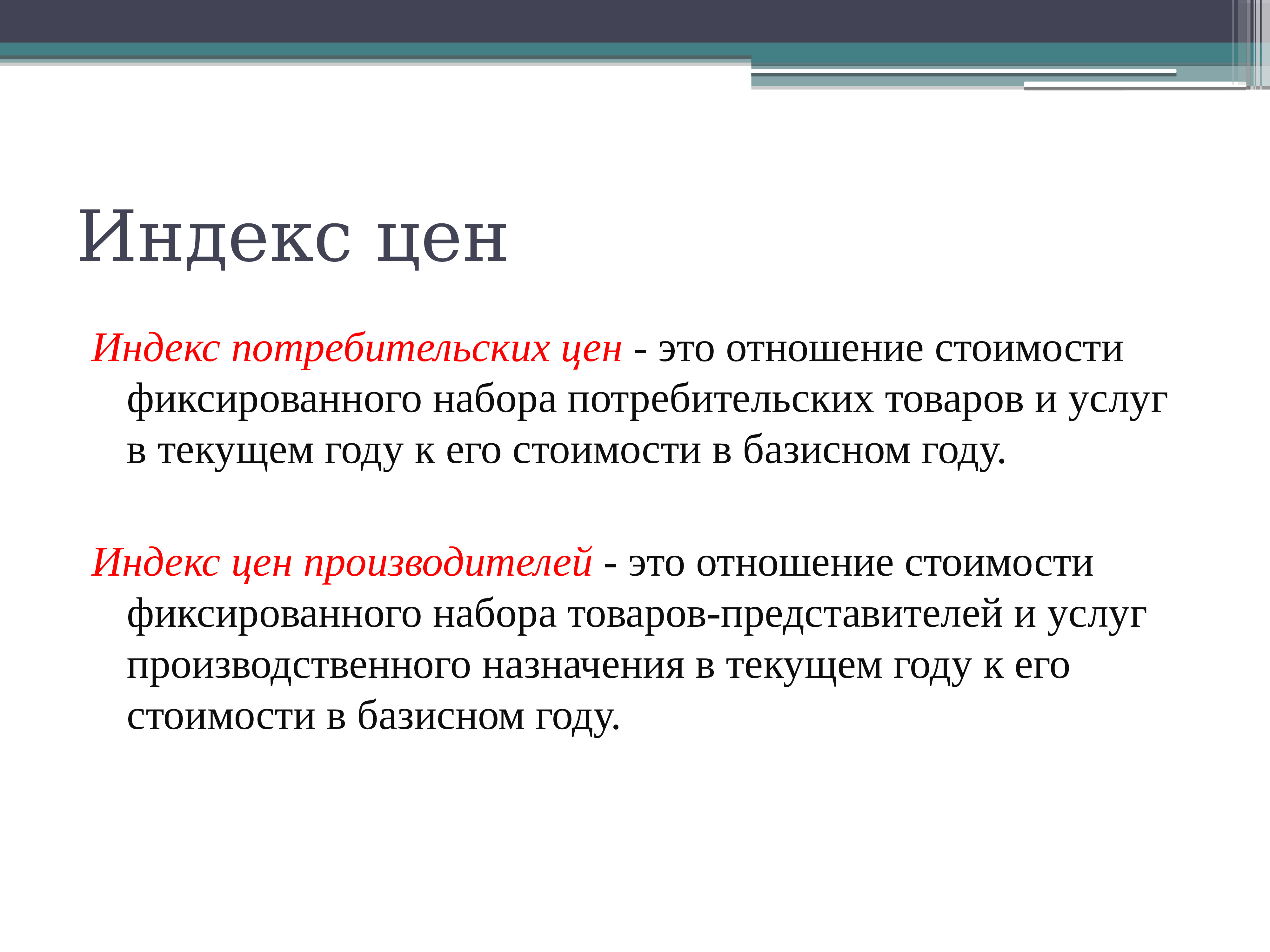 Индекс цен

Индекс потребительских цен - это отношение стоимости фиксированного набора потребительских товаров и услуг в текущем году к его стоимости в базисном году.

Индекс цен производителей - это отношение стоимости фиксированного набора товаров-представителей и услуг производственного назначения в текущем году к его стоимости в базисном году.